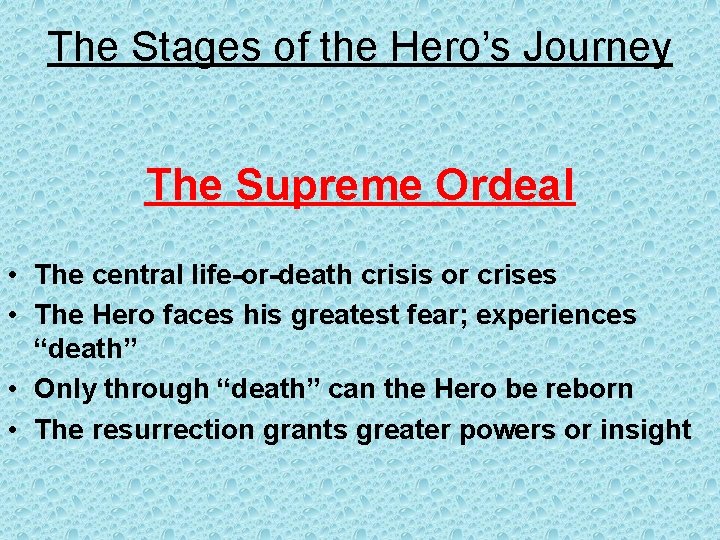 The Stages of the Hero’s Journey

The Supreme Ordeal

• The central life-or-death crisis or crises
• The Hero faces his greatest fear; experiences “death”
• Only through “death” can the Hero be reborn
• The resurrection grants greater powers or insight